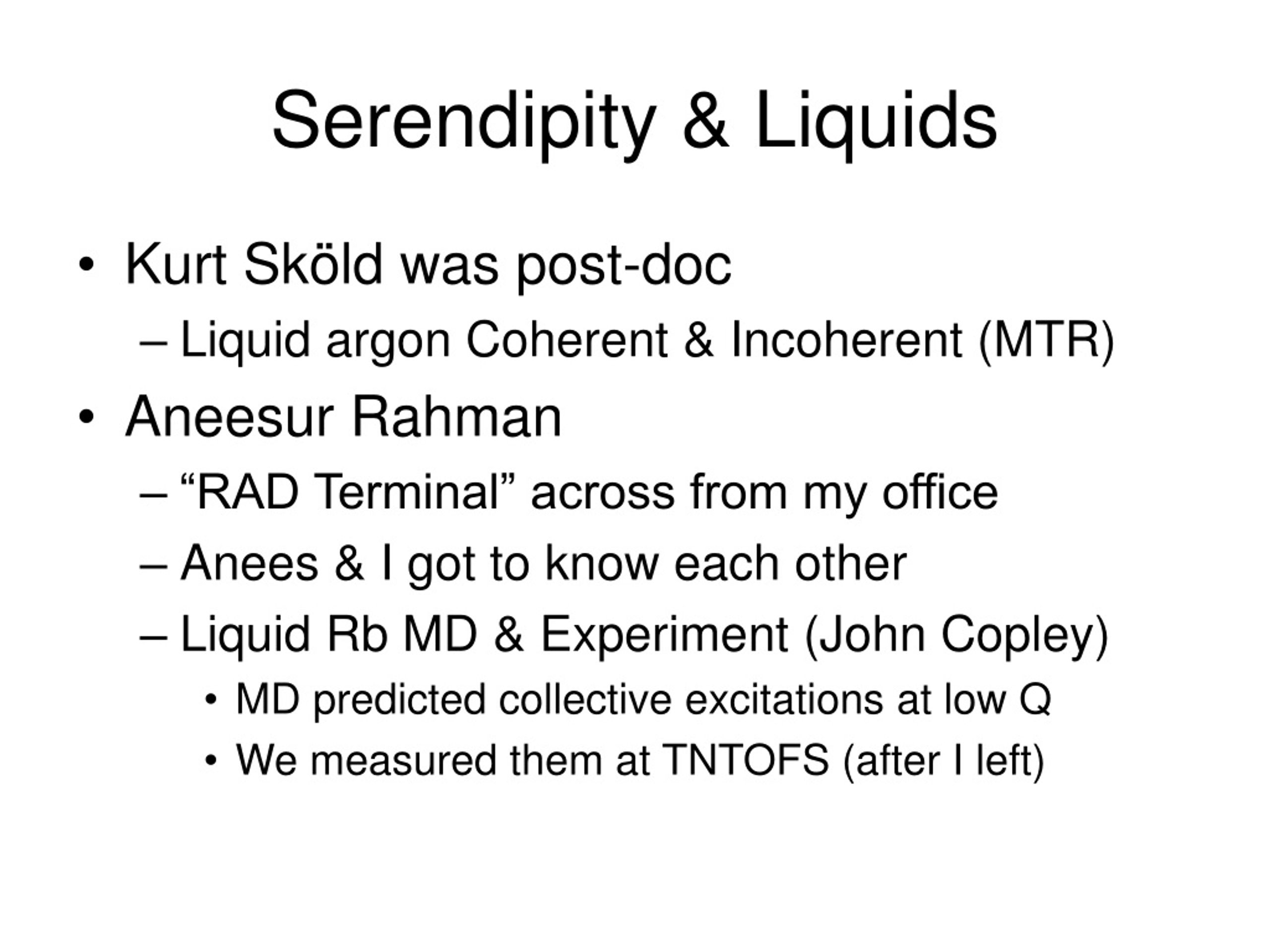 Serendipity & Liquids

• Kurt Sköld was post-doc
– Liquid argon Coherent & Incoherent (MTR)
• Aneesur Rahman
– “RAD Terminal” across from my office
– Anees & I got to know each other
– Liquid Rb MD & Experiment (John Copley)
• MD predicted collective excitations at low Q
• We measured them at TNTOFS (after I left)